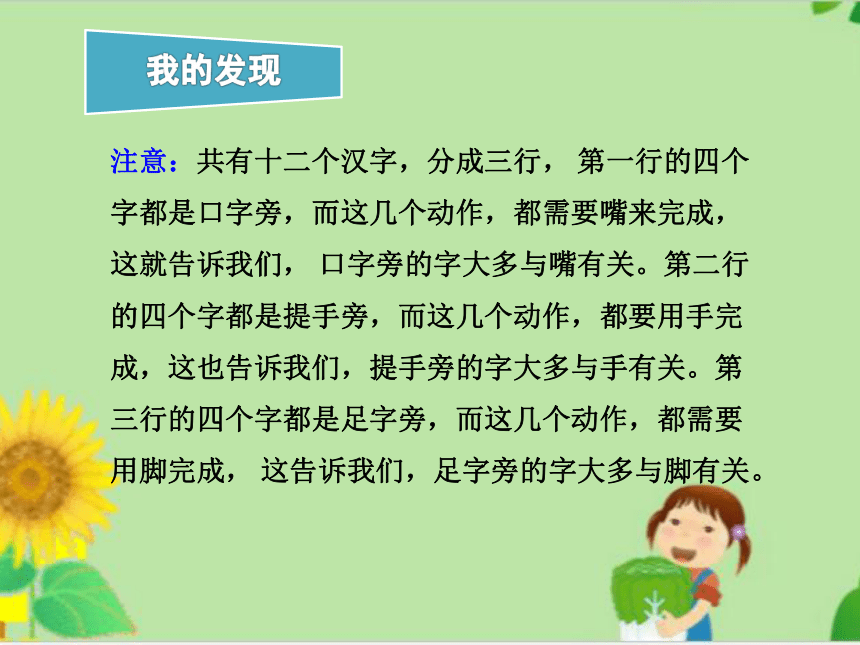 我的发现

注意：共有十二个汉字，分成三行， 第一行的四个字都是口字旁，而这几个动作，都需要嘴来完成，这就告诉我们， 口字旁的字大多与嘴有关。第二行的四个字都是提手旁，而这几个动作，都要用手完成，这也告诉我们，提手旁的字大多与手有关。第三行的四个字都是足字旁，而这几个动作，都需要用脚完成， 这告诉我们，足字旁的字大多与脚有关。